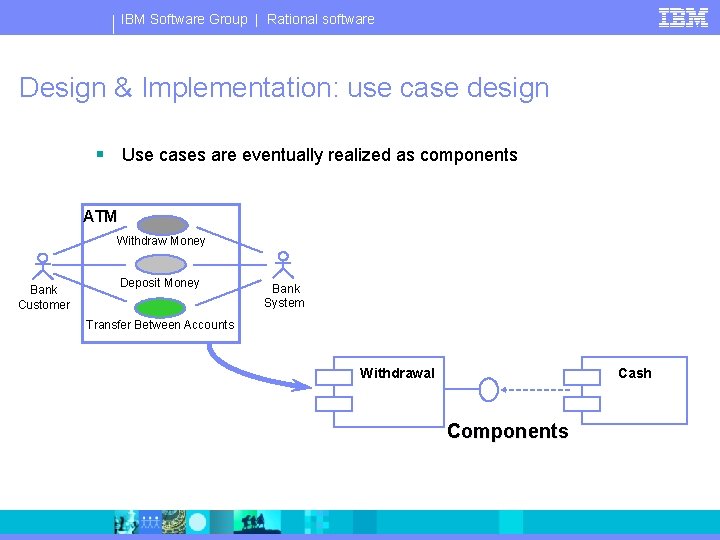 IBM Software Group | Rational software

IBM

Design & Implementation: use case design

▪ Use cases are eventually realized as components

ATM

Withdraw Money

Deposit Money

Transfer Between Accounts

Bank Customer

Bank System

Withdrawal

Cash

Components